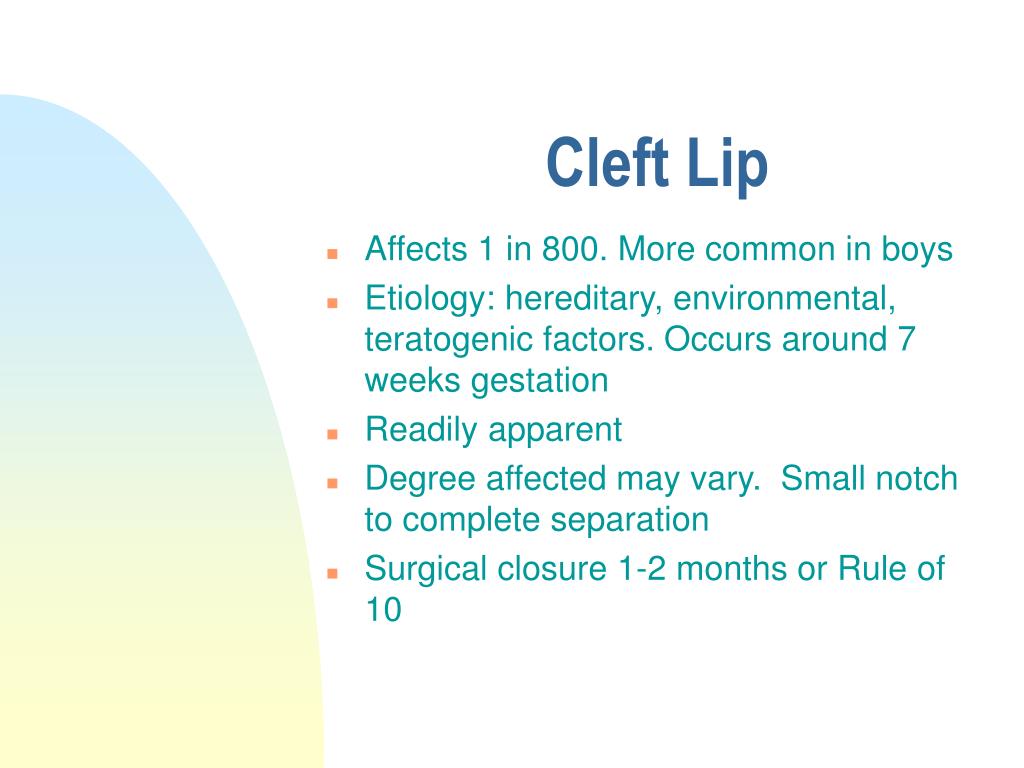 Cleft Lip

- Affects 1 in 800. More common in boys
- Etiology: hereditary, environmental, teratogenic factors. Occurs around 7 weeks gestation
- Readily apparent
- Degree affected may vary. Small notch to complete separation
- Surgical closure 1-2 months or Rule of 10